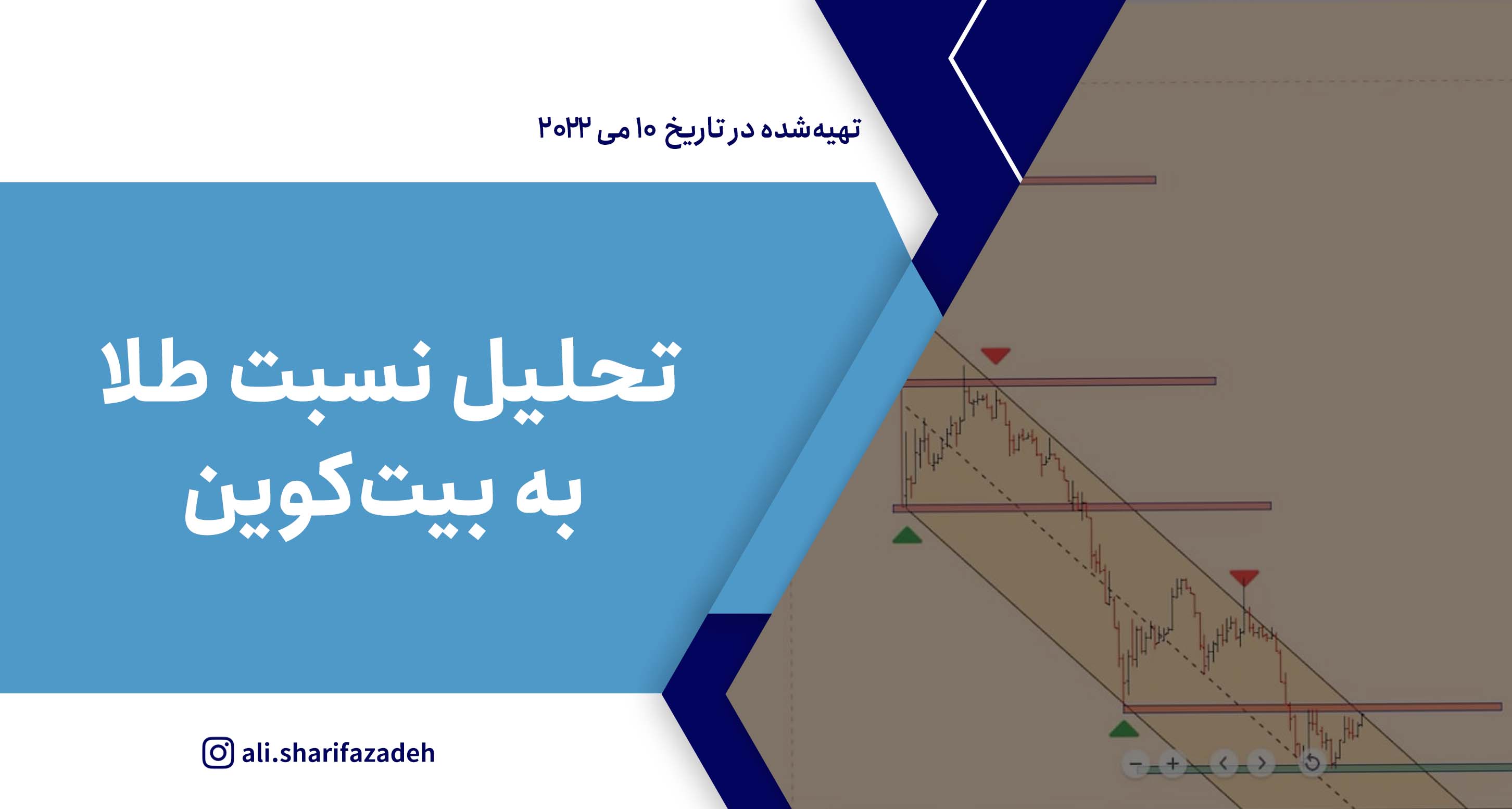 تهیه‌شده در تاریخ ۱۰ می ۲۰۲۲

تحلیل نسبت طلا
به بیت‌کوین

ali.sharifazadeh